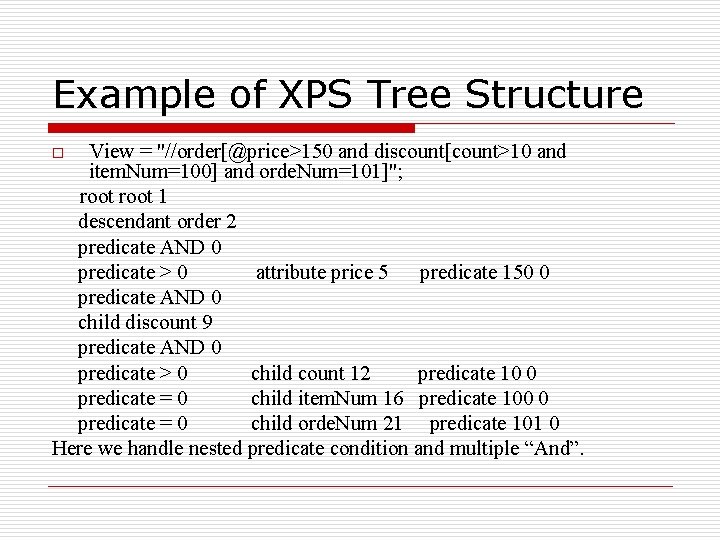 Example of XPS Tree Structure

View = "//order[@price>150 and discount[count>10 and itemNum=100] and ordeNum=101]";

root root 1
descendant order 2
predicate AND 0
predicate > 0 attribute price 5 predicate 150 0
predicate AND 0
child discount 9
predicate AND 0
predicate > 0 child count 12 predicate 10 0
predicate = 0 child itemNum 16 predicate 100 0
predicate = 0 child ordeNum 21 predicate 101 0

Here we handle nested predicate condition and multiple “And”.